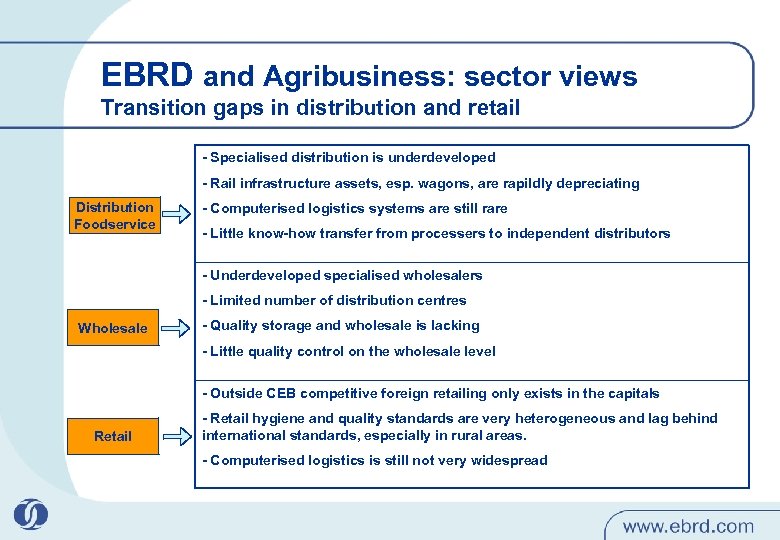 EBRD and Agribusiness: sector views
Transition gaps in distribution and retail

Distribution Foodservice

- Specialised distribution is underdeveloped
- Rail infrastructure assets, esp. wagons, are rapildly depreciating
- Computerised logistics systems are still rare
- Little know-how transfer from processers to independent distributors

Wholesale

- Underdeveloped specialised wholesalers
- Limited number of distribution centres
- Quality storage and wholesale is lacking
- Little quality control on the wholesale level

Retail

- Outside CEB competitive foreign retailing only exists in the capitals
- Retail hygiene and quality standards are very heterogeneous and lag behind international standards, especially in rural areas.
- Computerised logistics is still not very widespread

www.ebrd.com